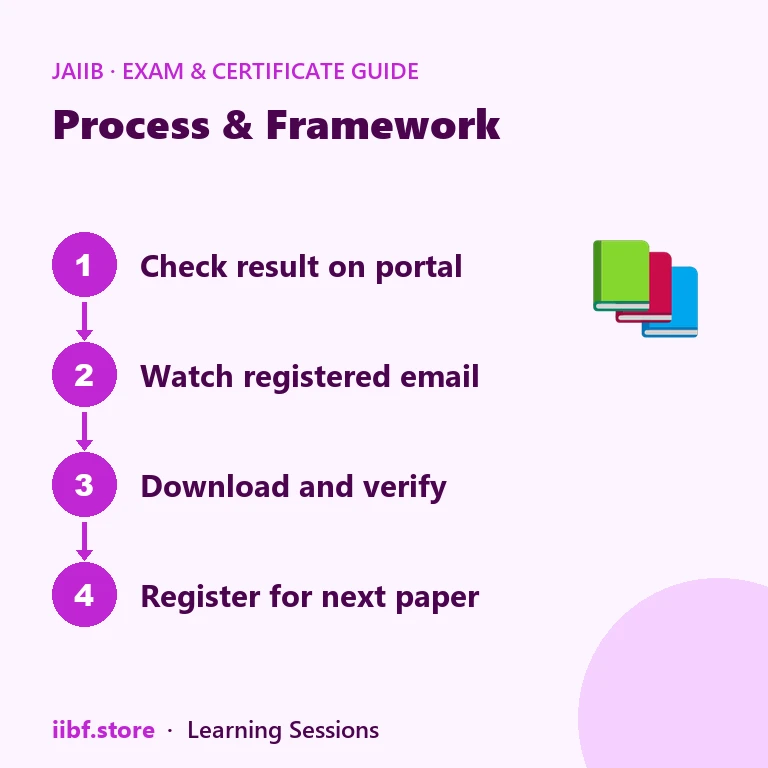 JAIIB · EXAM & CERTIFICATE GUIDE

Process & Framework

1 Check result on portal

2 Watch registered email

3 Download and verify

4 Register for next paper

iibf.store · Learning Sessions